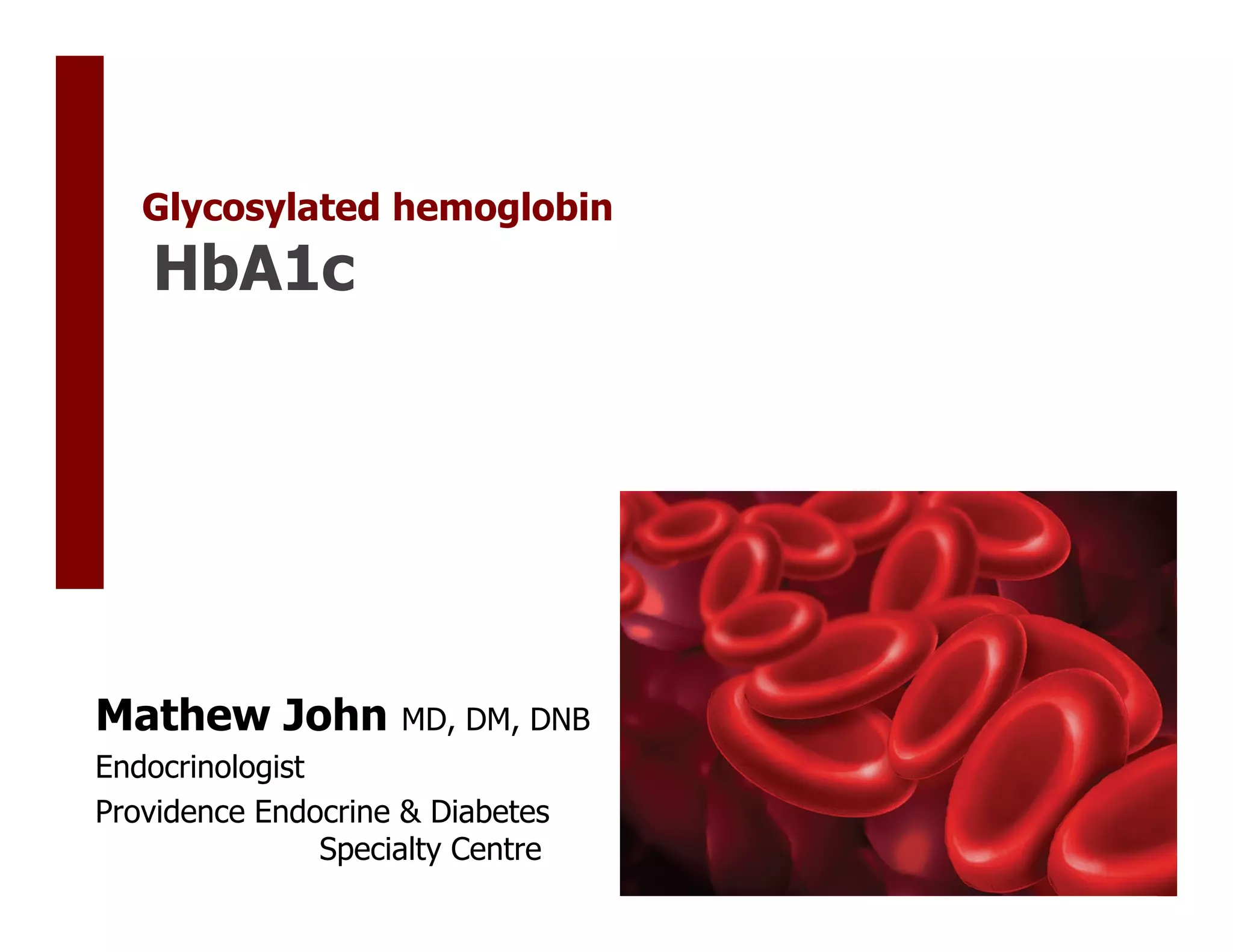 Glycosylated hemoglobin
HbA1c

Mathew John MD, DM, DNB
Endocrinologist
Providence Endocrine & Diabetes Specialty Centre